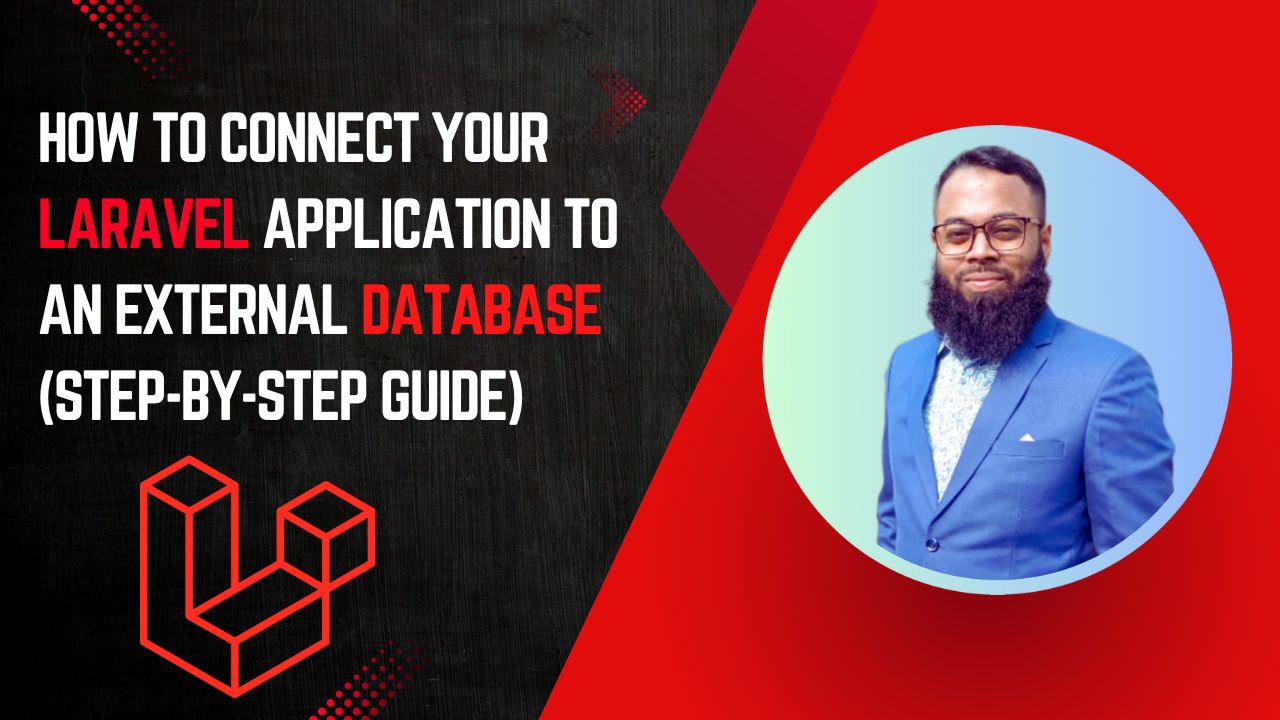 HOW TO CONNECT YOUR LARAVEL APPLICATION TO AN EXTERNAL DATABASE (STEP-BY-STEP GUIDE)